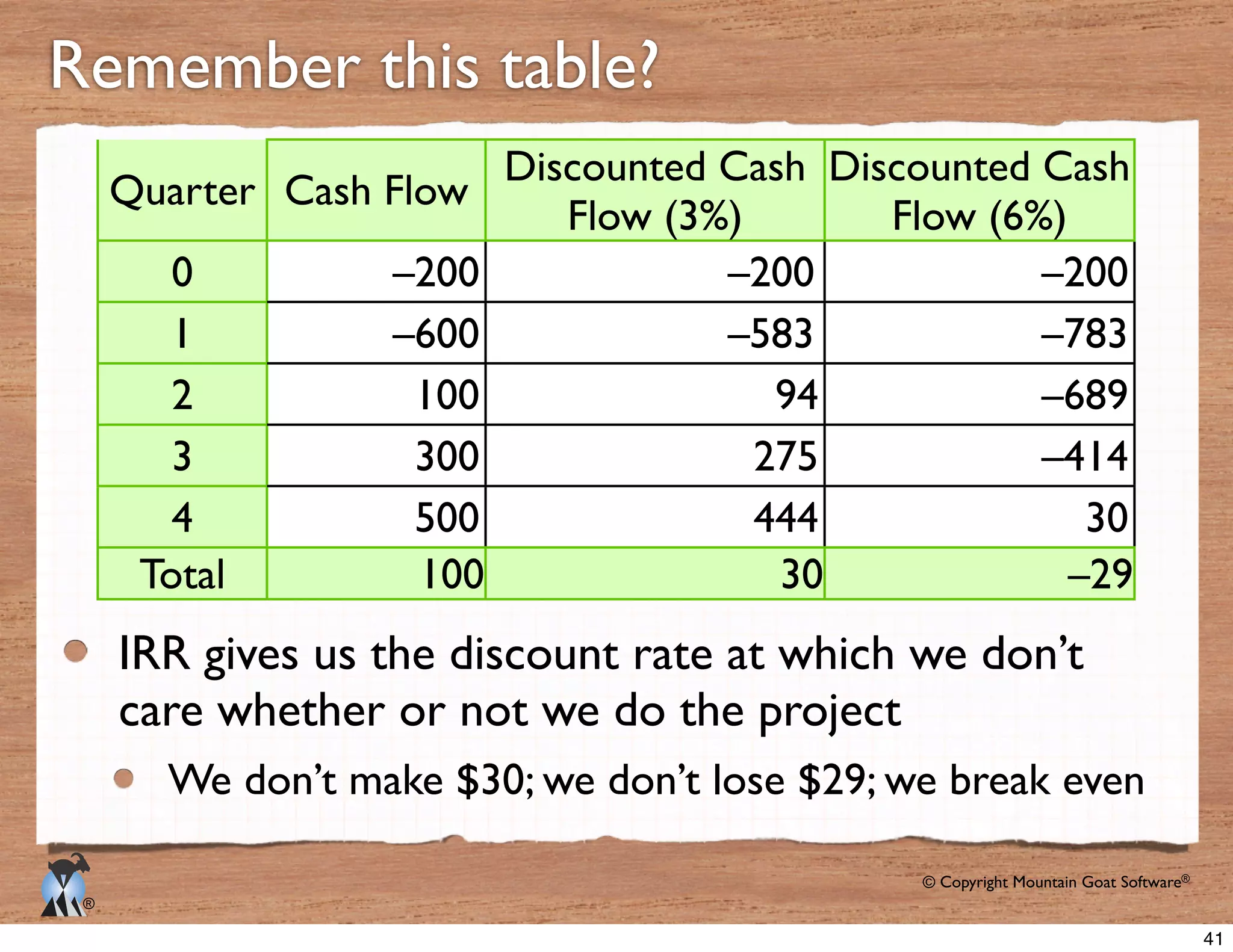 Remember this table?

| Quarter | Cash Flow | Discounted Cash Flow (3%) | Discounted Cash Flow (6%) |
|---|---|---|---|
| 0 | –200 | –200 | –200 |
| 1 | –600 | –583 | –783 |
| 2 | 100 | 94 | –689 |
| 3 | 300 | 275 | –414 |
| 4 | 500 | 444 | 30 |
| Total | 100 | 30 | –29 |

IRR gives us the discount rate at which we don't care whether or not we do the project

We don't make \$30; we don't lose \$29; we break even

® © Copyright Mountain Goat Software®

41